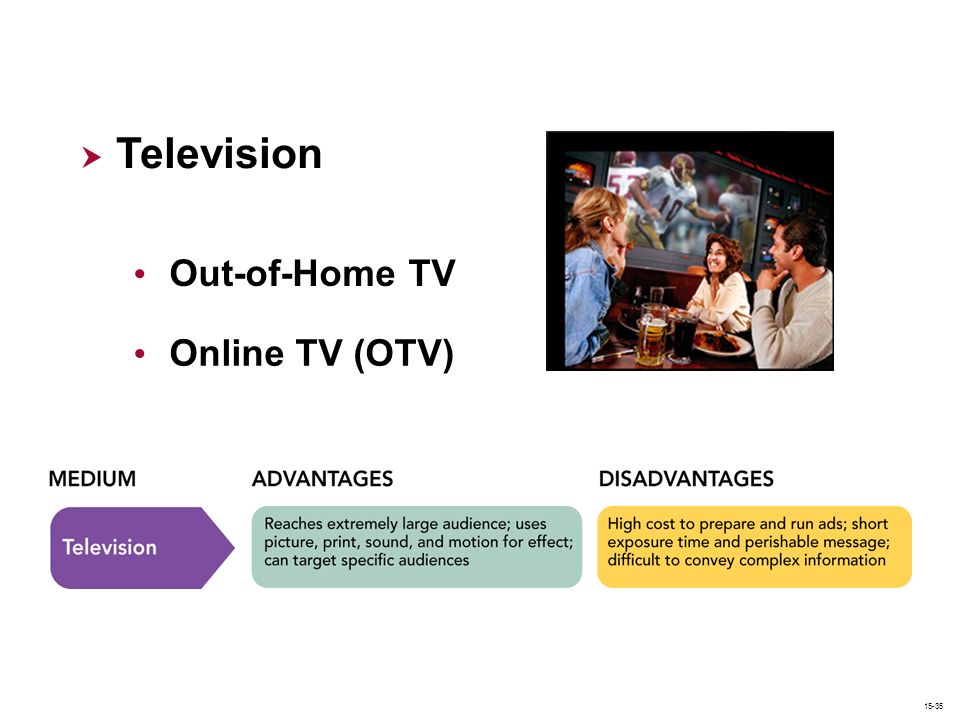 Television

• Out-of-Home TV

• Online TV (OTV)

| MEDIUM | ADVANTAGES | DISADVANTAGES |
|---|---|---|
| Television | Reaches extremely large audience; uses picture, print, sound, and motion for effect; can target specific audiences | High cost to prepare and run ads; short exposure time and perishable message; difficult to convey complex information |

15-35